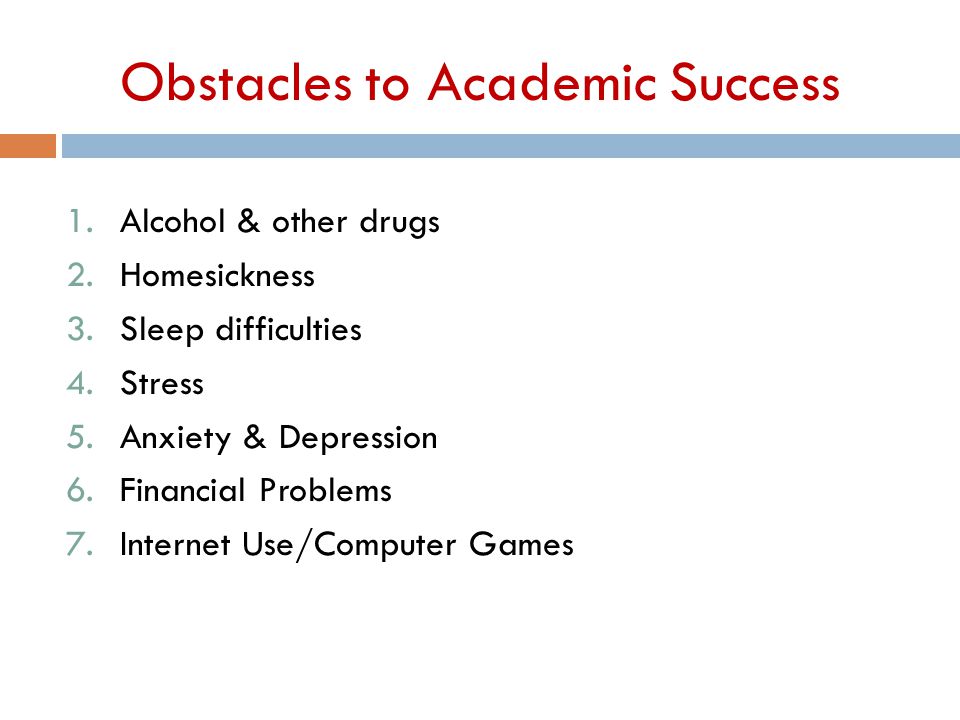 Obstacles to Academic Success

1. Alcohol & other drugs
2. Homesickness
3. Sleep difficulties
4. Stress
5. Anxiety & Depression
6. Financial Problems
7. Internet Use/Computer Games